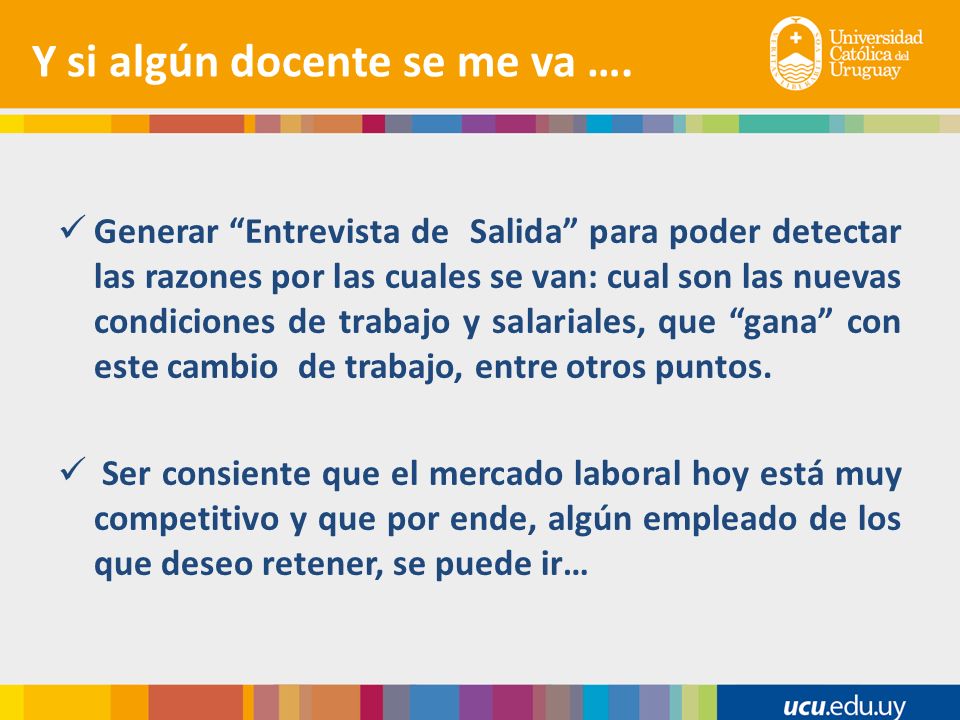 Y si algún docente se me va ….

Universidad Católica del Uruguay

✓ Generar “Entrevista de Salida” para poder detectar las razones por las cuales se van: cual son las nuevas condiciones de trabajo y salariales, que “gana” con este cambio de trabajo, entre otros puntos.

✓ Ser consiente que el mercado laboral hoy está muy competitivo y que por ende, algún empleado de los que deseo retener, se puede ir…

ucu.edu.uy